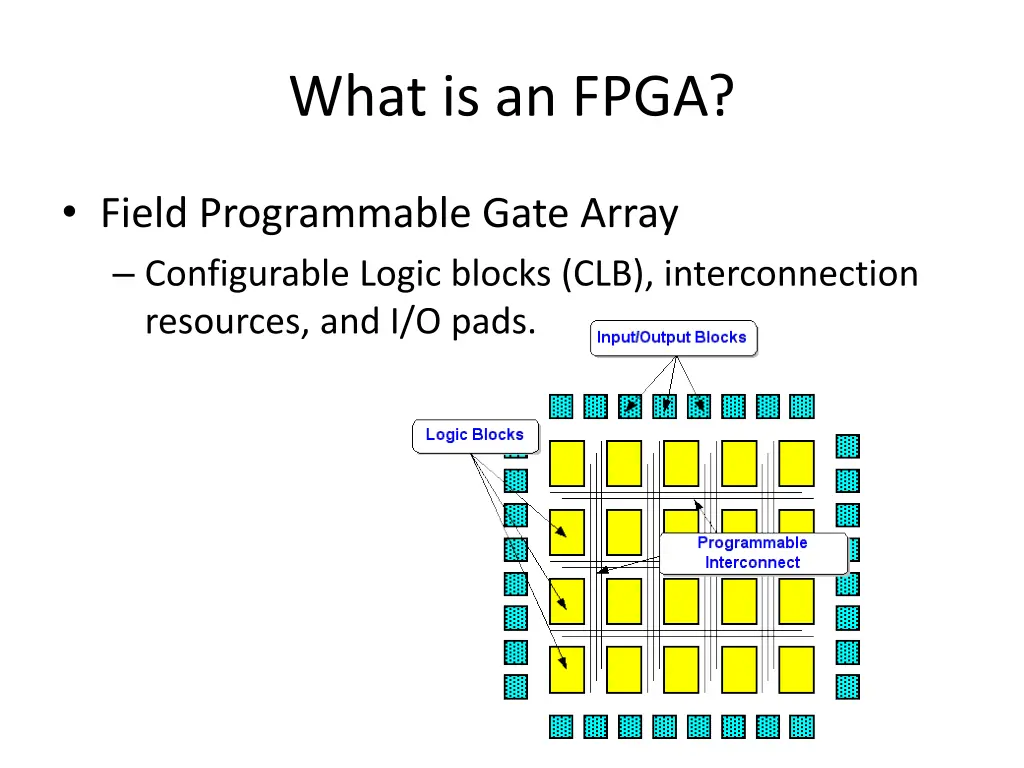 What is an FPGA?

• Field Programmable Gate Array

– Configurable Logic blocks (CLB), interconnection resources, and I/O pads.

Input/Output Blocks

Logic Blocks

Programmable Interconnect